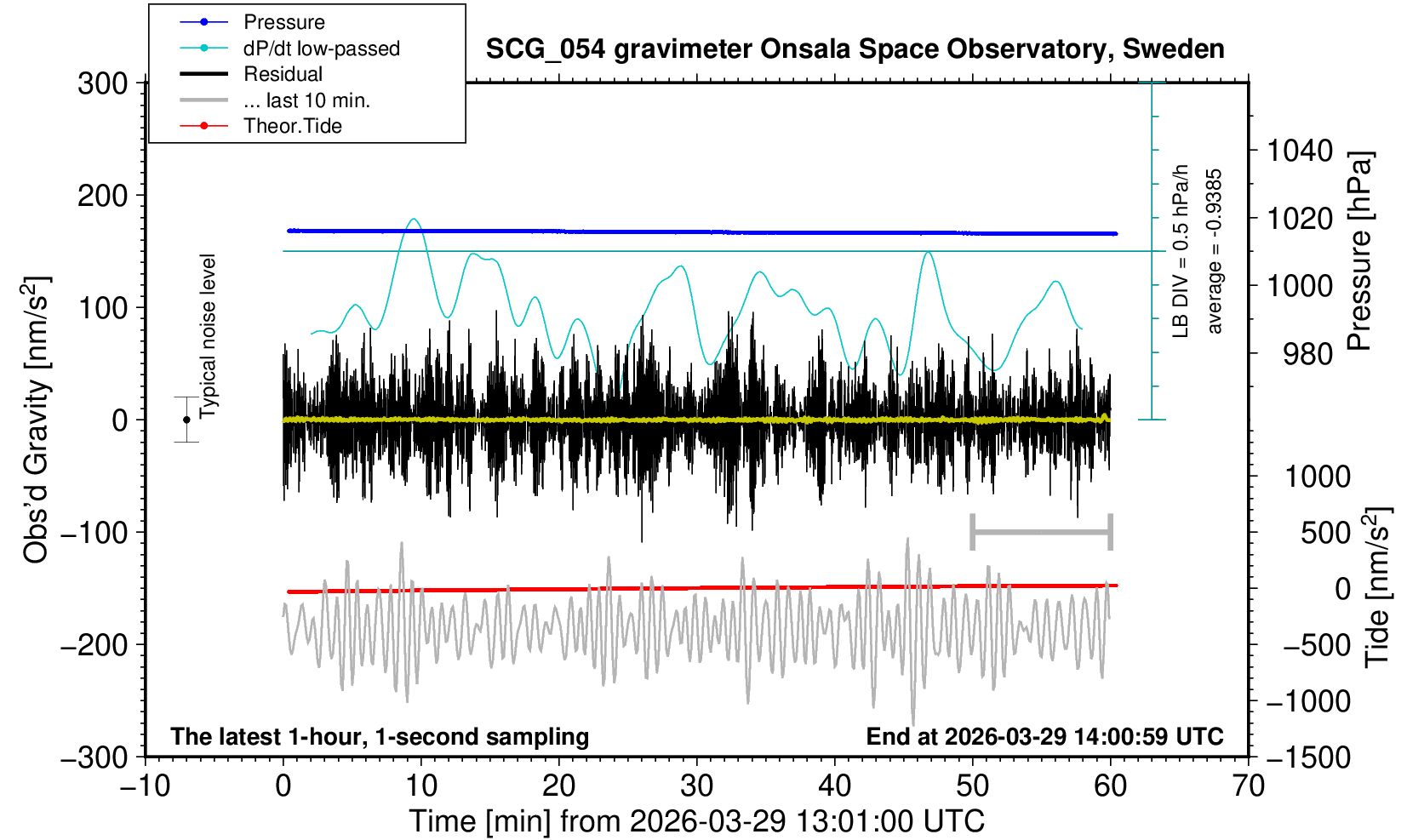 Pressure
dP/dt low-passed
Residual
... last 10 min.
Theor.Tide

SCG_054 gravimeter Onsala Space Observatory, Sweden

300
200
100
0
−100
−200
−300

Obs'd Gravity [nm/s$^2$]

Typical noise level

LB DIV = 0.5 hPa/h
average = -0.9385

1040
1020
1000
980

Pressure [hPa]

1000
500
0
−500
−1000
−1500

Tide [nm/s$^2$]

The latest 1-hour, 1-second sampling
End at 2026-03-29 14:00:59 UTC

−10
0
10
20
30
40
50
60
70

Time [min] from 2026-03-29 13:01:00 UTC